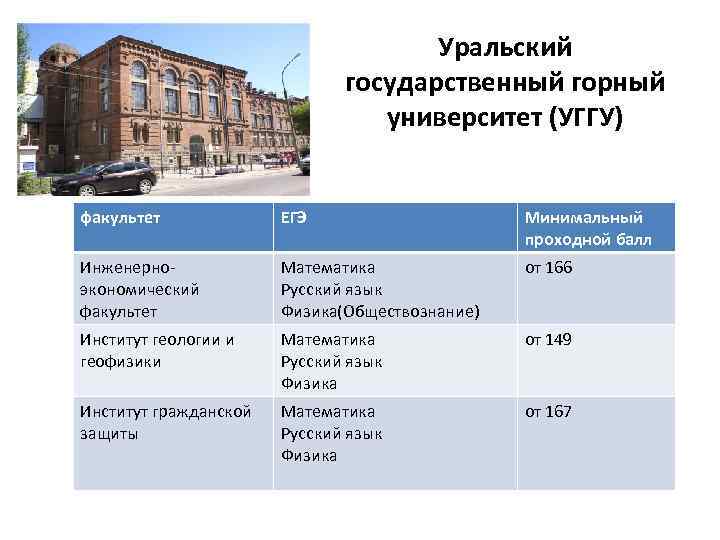 Уральский государственный горный университет (УГГУ)

| факультет | ЕГЭ | Минимальный проходной балл |
|---|---|---|
| Инженерно-экономический факультет | Математика Русский язык Физика(Обществознание) | от 166 |
| Институт геологии и геофизики | Математика Русский язык Физика | от 149 |
| Институт гражданской защиты | Математика Русский язык Физика | от 167 |